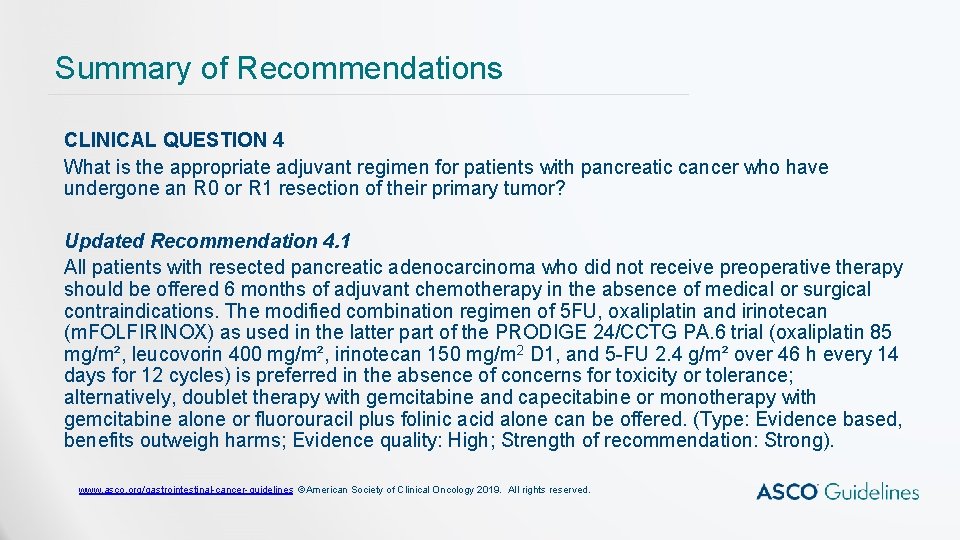 Summary of Recommendations

CLINICAL QUESTION 4
What is the appropriate adjuvant regimen for patients with pancreatic cancer who have undergone an R0 or R1 resection of their primary tumor?

Updated Recommendation 4.1
All patients with resected pancreatic adenocarcinoma who did not receive preoperative therapy should be offered 6 months of adjuvant chemotherapy in the absence of medical or surgical contraindications. The modified combination regimen of 5FU, oxaliplatin and irinotecan (mFOLFIRINOX) as used in the latter part of the PRODIGE 24/CCTG PA.6 trial (oxaliplatin 85 mg/m², leucovorin 400 mg/m², irinotecan 150 mg/m$^2$ D1, and 5-FU 2.4 g/m² over 46 h every 14 days for 12 cycles) is preferred in the absence of concerns for toxicity or tolerance; alternatively, doublet therapy with gemcitabine and capecitabine or monotherapy with gemcitabine alone or fluorouracil plus folinic acid alone can be offered. (Type: Evidence based, benefits outweigh harms; Evidence quality: High; Strength of recommendation: Strong).

www.asco.org/gastrointestinal-cancer-guidelines ©American Society of Clinical Oncology 2019. All rights reserved.

ASCO Guidelines